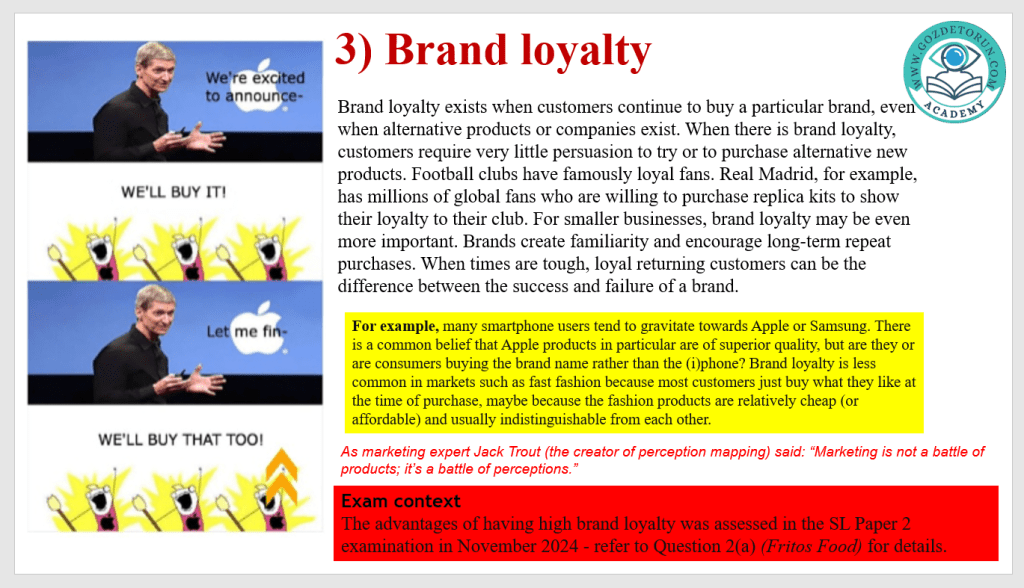 We're excited to announce-

WE'LL BUY IT!

Let me fin-

WE'LL BUY THAT TOO!

3) Brand loyalty

WWW.GOZDETORUN.COM
ACADEMY

Brand loyalty exists when customers continue to buy a particular brand, even when alternative products or companies exist. When there is brand loyalty, customers require very little persuasion to try or to purchase alternative new products. Football clubs have famously loyal fans. Real Madrid, for example, has millions of global fans who are willing to purchase replica kits to show their loyalty to their club. For smaller businesses, brand loyalty may be even more important. Brands create familiarity and encourage long-term repeat purchases. When times are tough, loyal returning customers can be the difference between the success and failure of a brand.

For example, many smartphone users tend to gravitate towards Apple or Samsung. There is a common belief that Apple products in particular are of superior quality, but are they or are consumers buying the brand name rather than the (i)phone? Brand loyalty is less common in markets such as fast fashion because most customers just buy what they like at the time of purchase, maybe because the fashion products are relatively cheap (or affordable) and usually indistinguishable from each other.

As marketing expert Jack Trout (the creator of perception mapping) said: "Marketing is not a battle of products; it's a battle of perceptions."

Exam context
The advantages of having high brand loyalty was assessed in the SL Paper 2 examination in November 2024 - refer to Question 2(a) (Fritos Food) for details.